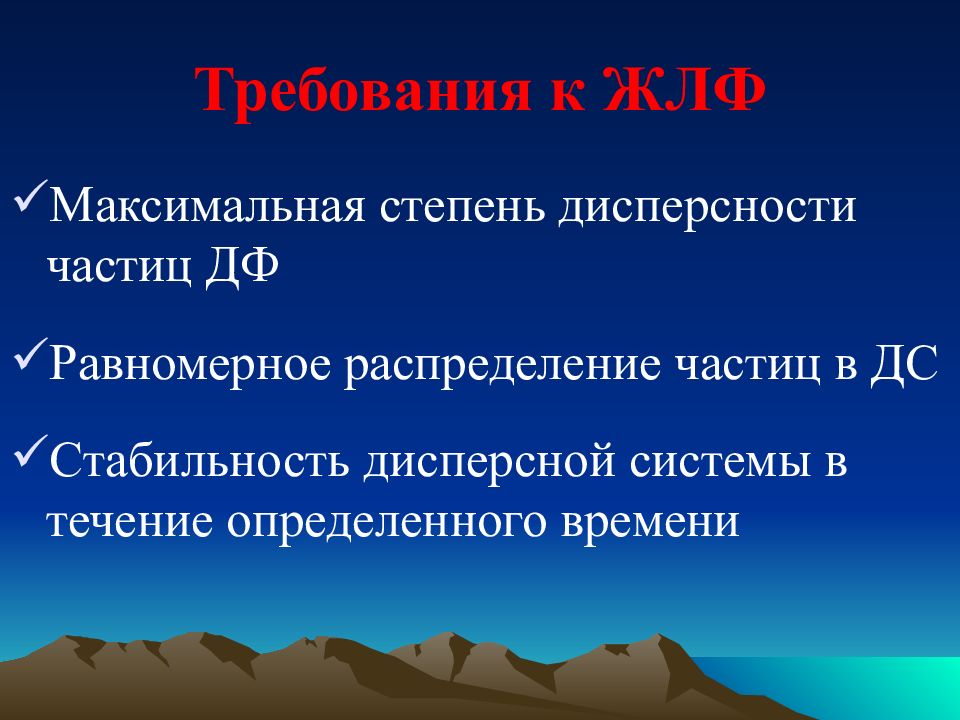 Требования к ЖЛФ

✓Максимальная степень дисперсности частиц ДФ

✓Равномерное распределение частиц в ДС

✓Стабильность дисперсной системы в течение определенного времени